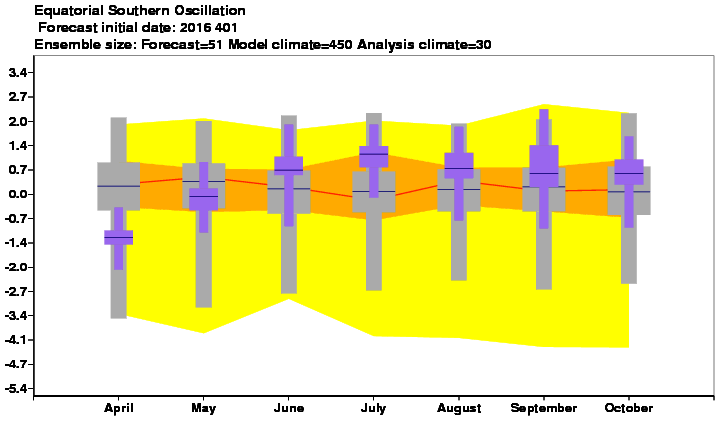 Equatorial Southern Oscillation
Forecast initial date: 2016 401
Ensemble size: Forecast=51 Model climate=450 Analysis climate=30

3.4
2.7
2.0
1.4
0.7
0.0
-0.7
-1.4
-2.0
-2.7
-3.4
-4.1
-4.7
-5.4

April
May
June
July
August
September
October